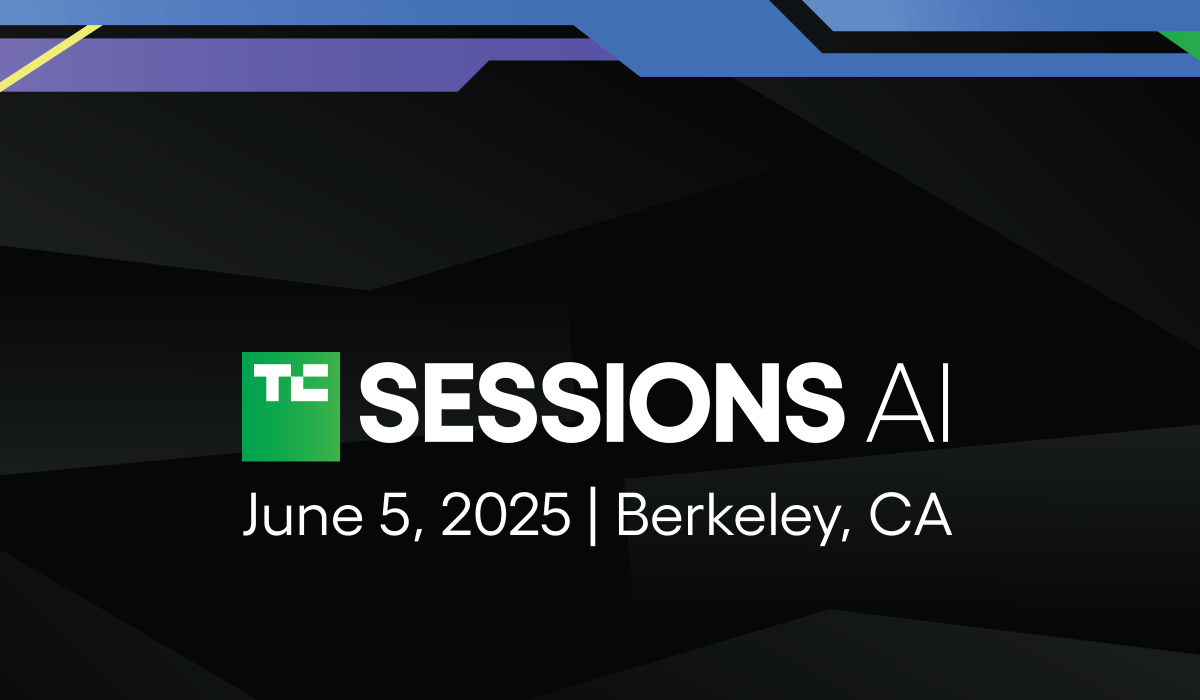 TC SESSIONS AI
June 5, 2025 | Berkeley, CA